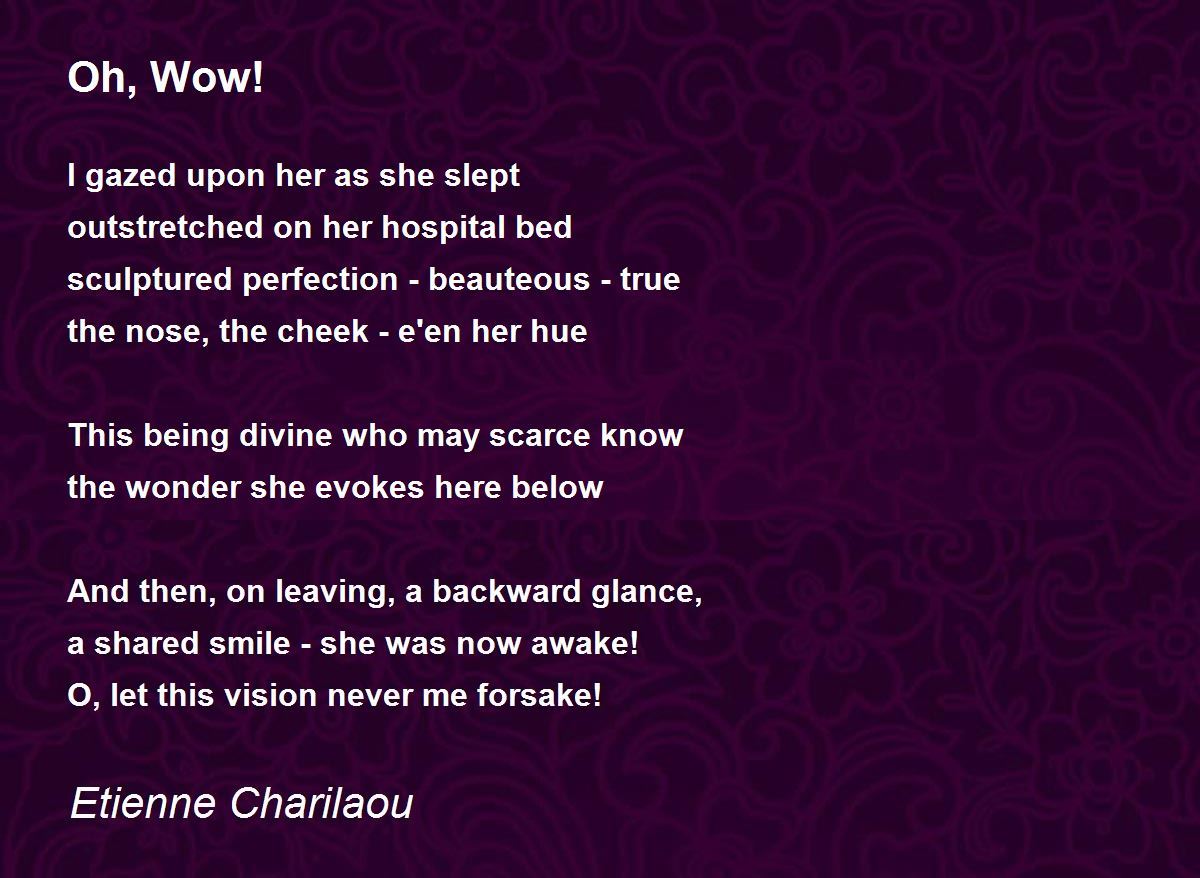 Oh, Wow!

I gazed upon her as she slept
outstretched on her hospital bed
sculptured perfection - beauteous - true
the nose, the cheek - e'en her hue

This being divine who may scarce know
the wonder she evokes here below

And then, on leaving, a backward glance,
a shared smile - she was now awake!
O, let this vision never me forsake!

Etienne Charilaou